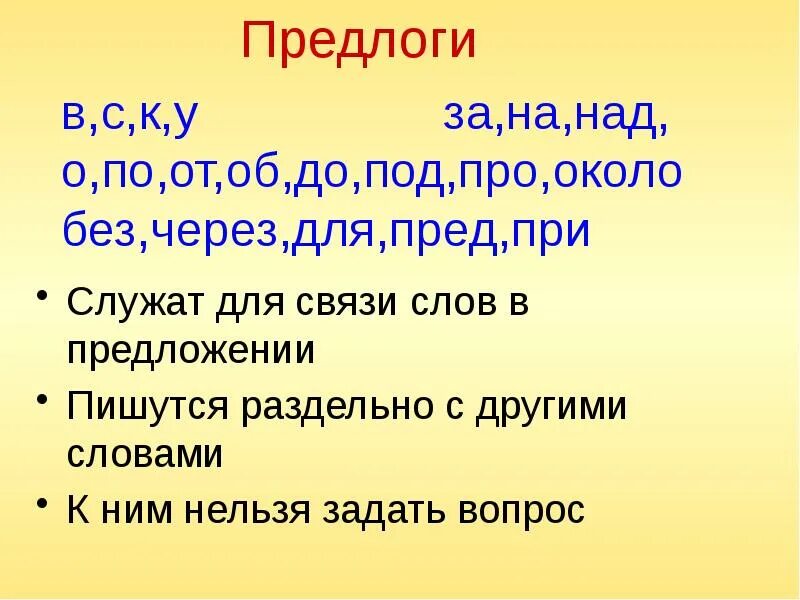 Предлоги

в,с,к,у                за,на,над,
о,по,от,об,до,под,про,около
без,через,для,пред,при

• Служат для связи слов в предложении
• Пишутся раздельно с другими словами
• К ним нельзя задать вопрос